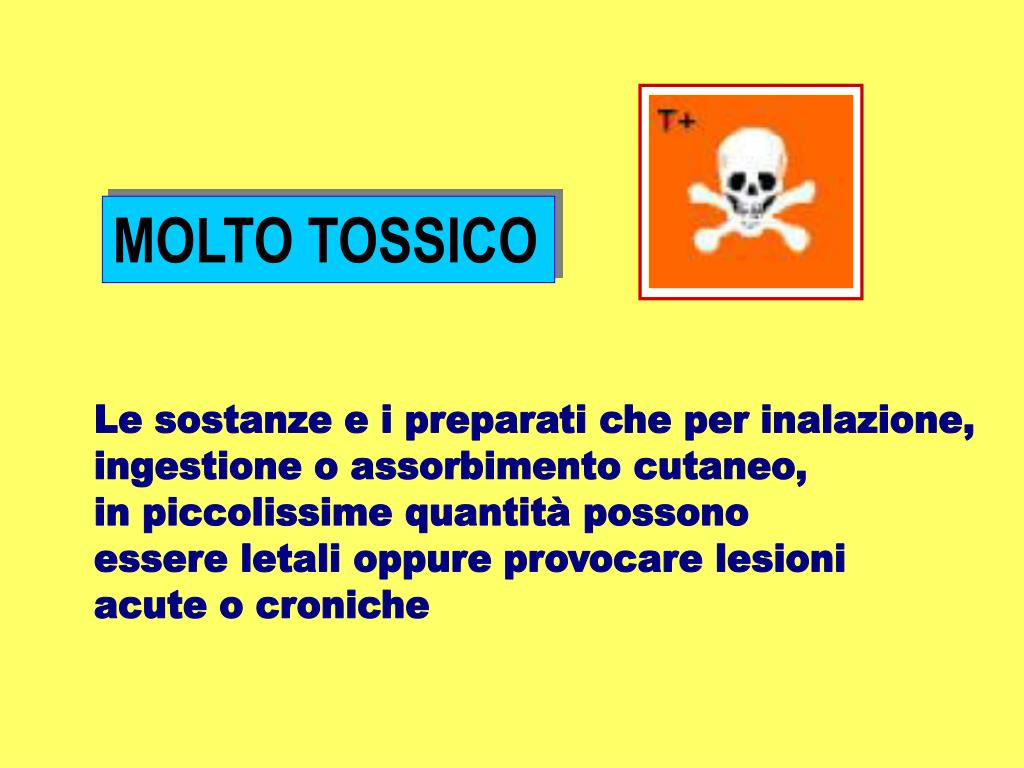 MOLTO TOSSICO

T+

Le sostanze e i preparati che per inalazione, ingestione o assorbimento cutaneo, in piccolissime quantità possono essere letali oppure provocare lesioni acute o croniche